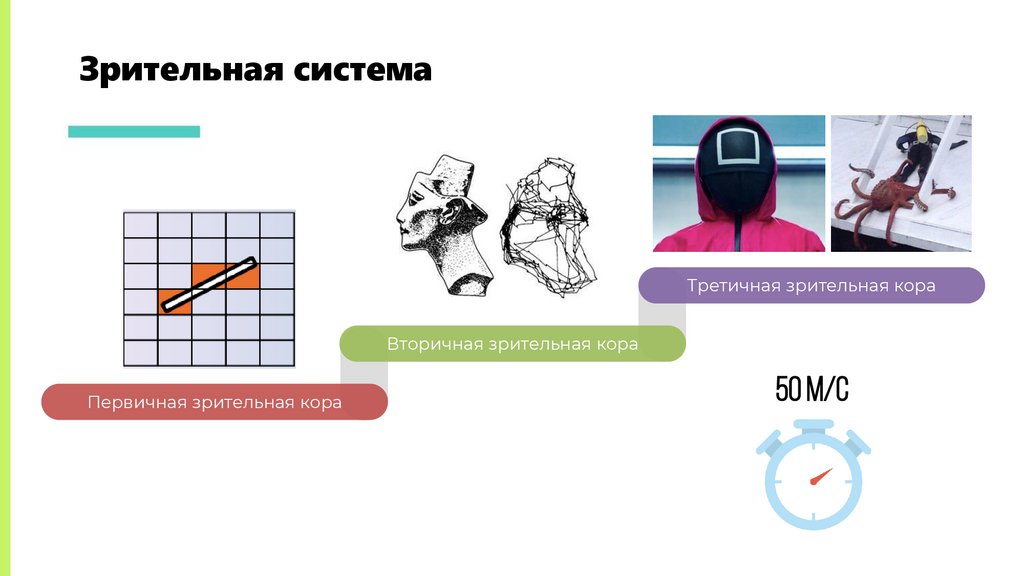 Зрительная система

Третичная зрительная кора

Вторичная зрительная кора

Первичная зрительная кора

50 М/С